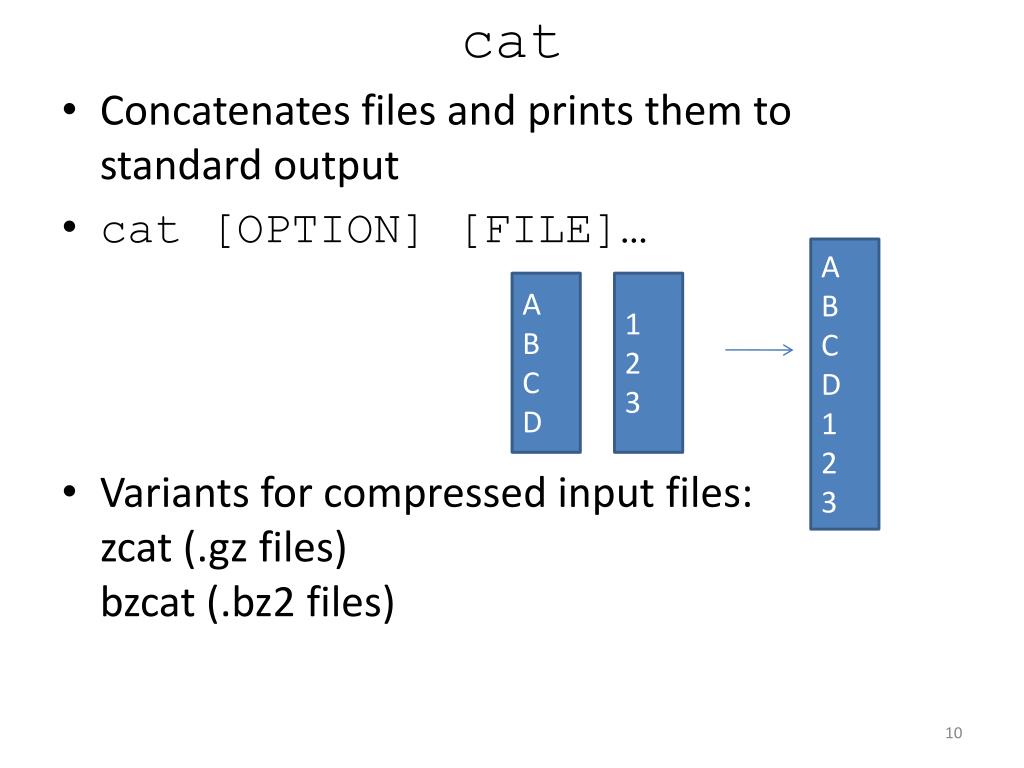 cat

• Concatenates files and prints them to standard output

• cat [OPTION] [FILE]…

A
B
C
D

1
2
3

A
B
C
D
1
2
3

• Variants for compressed input files:
zcat (.gz files)
bzcat (.bz2 files)

10